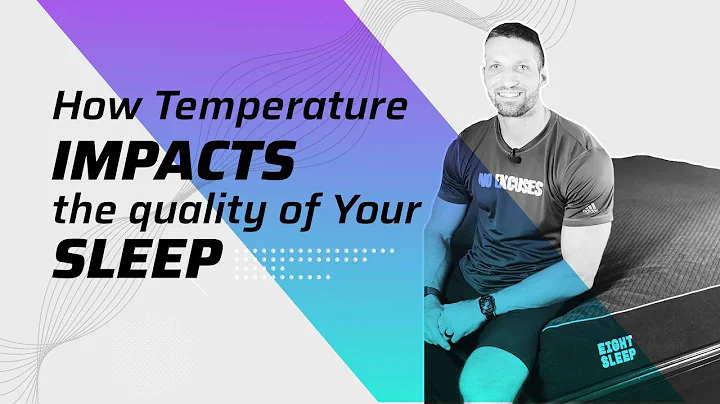 How Temperature
IMPACTS
the quality of Your
SLEEP

NO EXCUSES

EIGHT
SLEEP